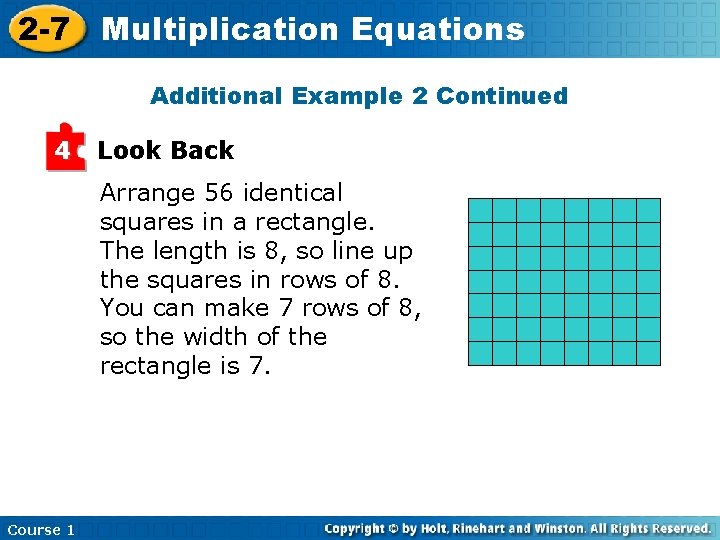 2-7 Multiplication Equations

Additional Example 2 Continued

4 Look Back

Arrange 56 identical squares in a rectangle. The length is 8, so line up the squares in rows of 8. You can make 7 rows of 8, so the width of the rectangle is 7.

Course 1

Copyright © by Holt, Rinehart and Winston. All Rights Reserved.